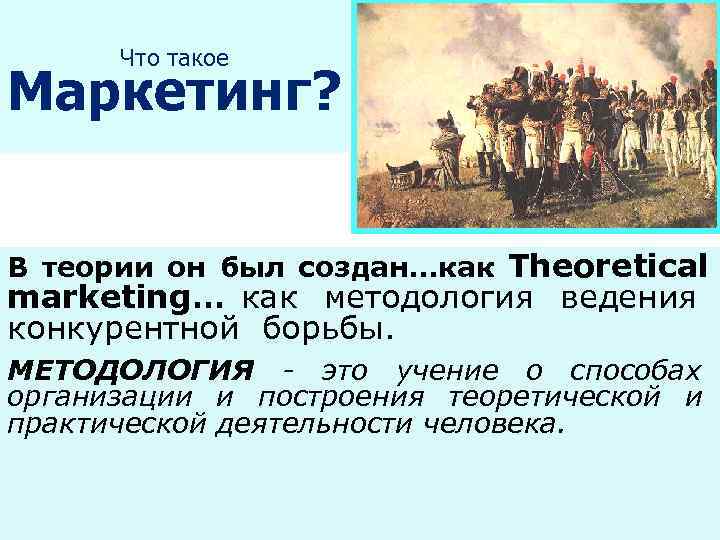 Что такое
Маркетинг?

В теории он был создан…как Theoretical marketing… как методология ведения конкурентной борьбы.

МЕТОДОЛОГИЯ - это учение о способах организации и построения теоретической и практической деятельности человека.